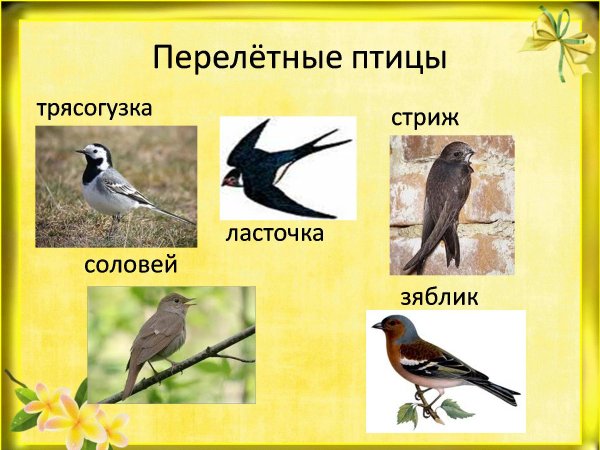 Перелётные птицы

трясогузка

стриж

ласточка

соловей

зяблик